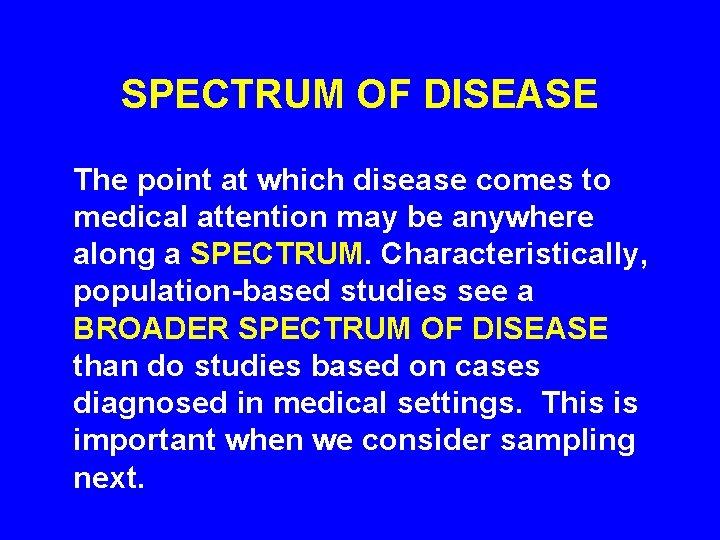 SPECTRUM OF DISEASE

The point at which disease comes to medical attention may be anywhere along a SPECTRUM. Characteristically, population-based studies see a BROADER SPECTRUM OF DISEASE than do studies based on cases diagnosed in medical settings. This is important when we consider sampling next.